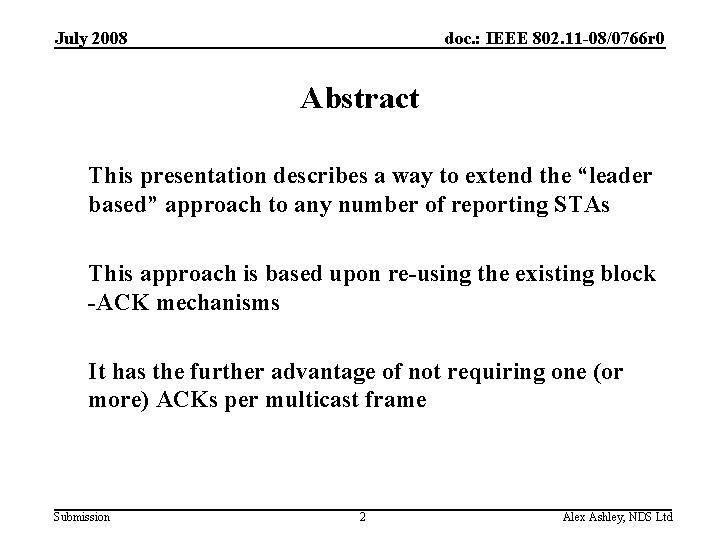 July 2008

doc.: IEEE 802.11-08/0766r0

Abstract

This presentation describes a way to extend the “leader based” approach to any number of reporting STAs

This approach is based upon re-using the existing block -ACK mechanisms

It has the further advantage of not requiring one (or more) ACKs per multicast frame

Submission

2

Alex Ashley, NDS Ltd